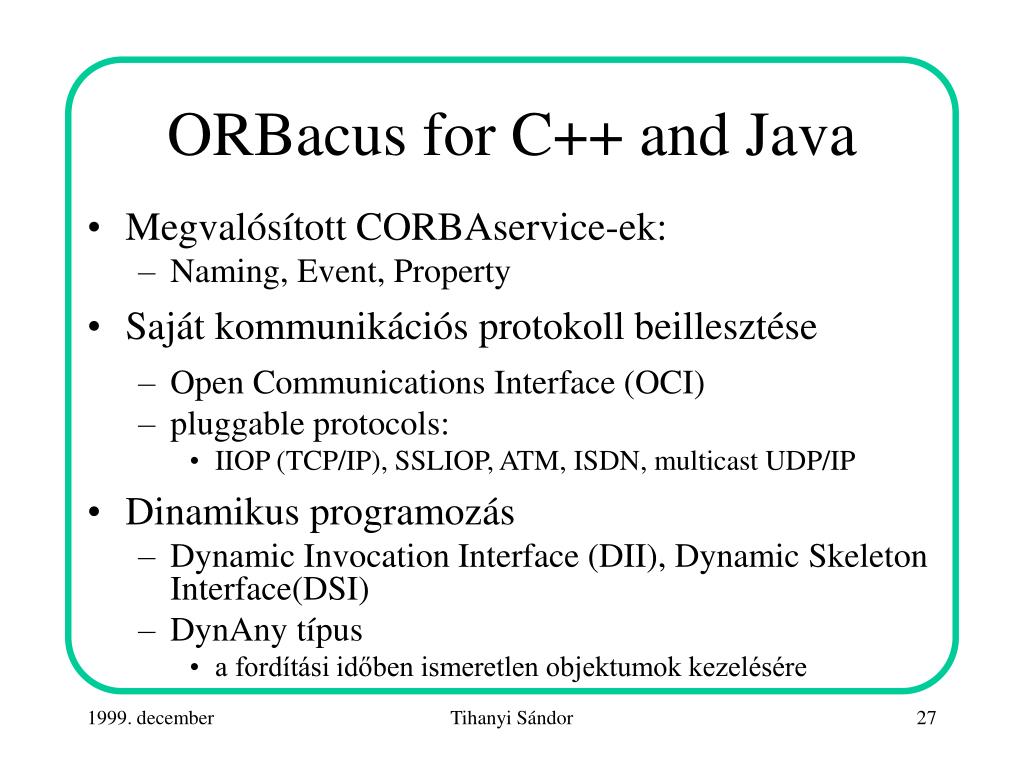 ORBacus for C++ and Java

• Megvalósított CORBAservice-ek:
– Naming, Event, Property

• Saját kommunikációs protokoll beillesztése
– Open Communications Interface (OCI)
– pluggable protocols:
• IIOP (TCP/IP), SSLIOP, ATM, ISDN, multicast UDP/IP

• Dinamikus programozás
– Dynamic Invocation Interface (DII), Dynamic Skeleton Interface(DSI)
– DynAny típus
• a fordítási időben ismeretlen objektumok kezelésére

1999. december

Tihanyi Sándor

27